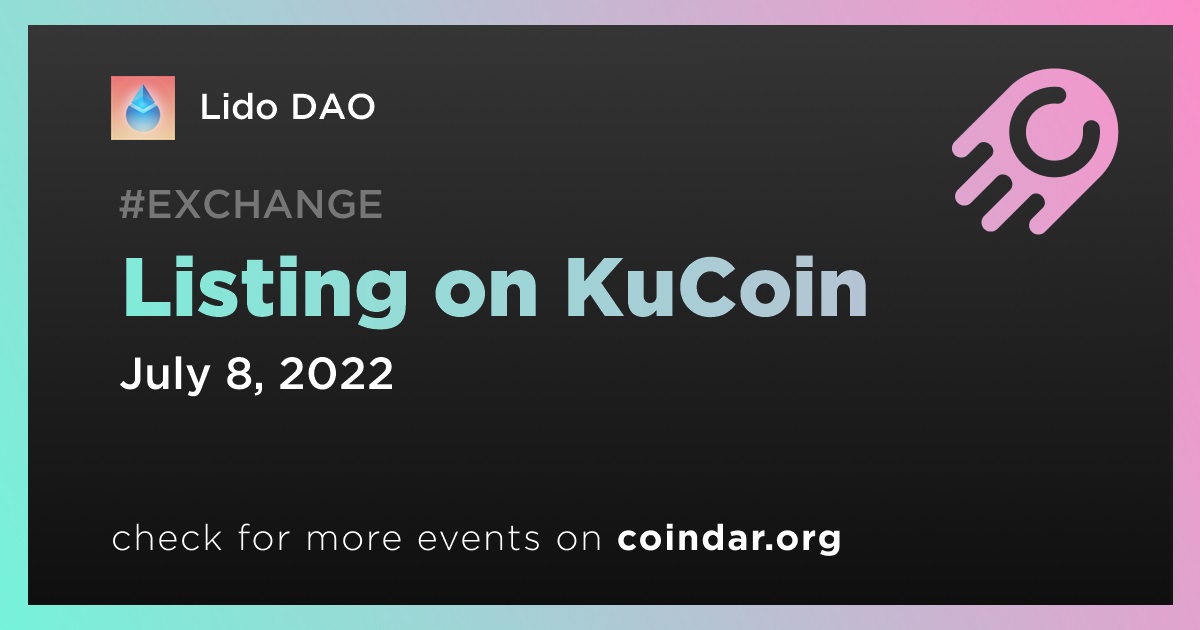 Lido DAO

#EXCHANGE

Listing on KuCoin

July 8, 2022

check for more events on coindar.org